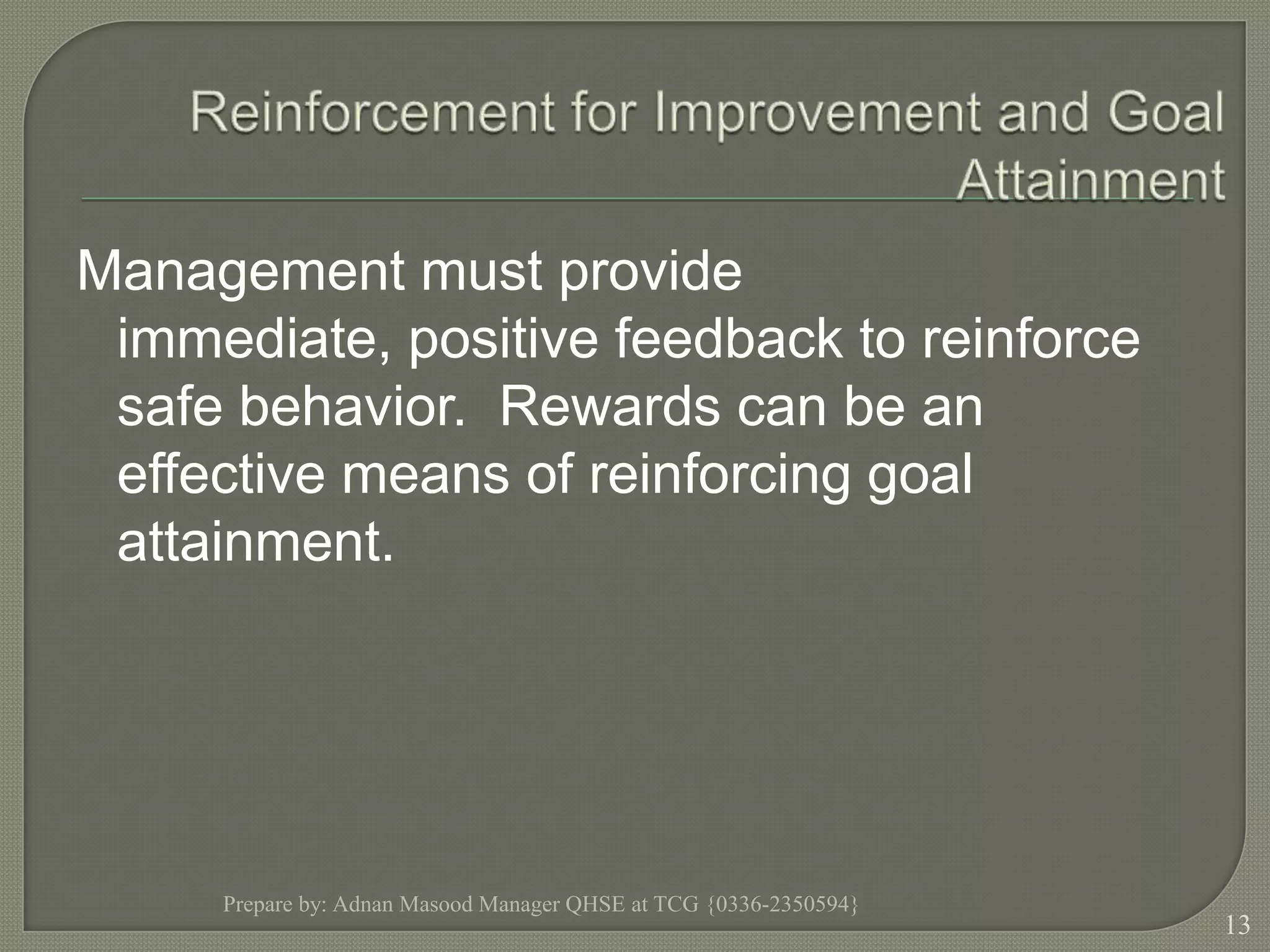 Reinforcement for Improvement and Goal Attainment

Management must provide immediate, positive feedback to reinforce safe behavior.  Rewards can be an effective means of reinforcing goal attainment.

Prepare by: Adnan Masood Manager QHSE at TCG {0336-2350594}

13